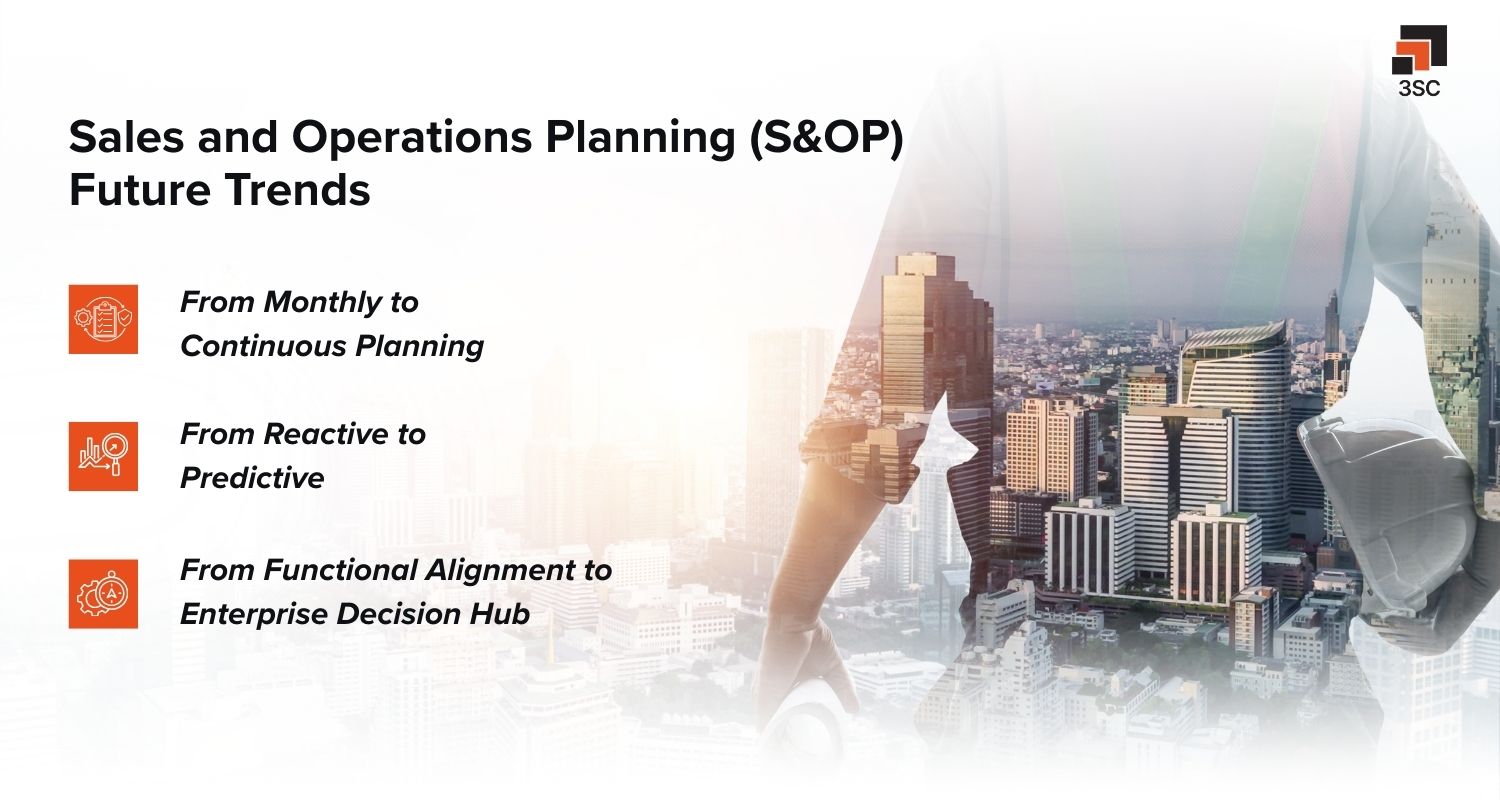 3SC

Sales and Operations Planning (S&OP) Future Trends

From Monthly to Continuous Planning

From Reactive to Predictive

From Functional Alignment to Enterprise Decision Hub